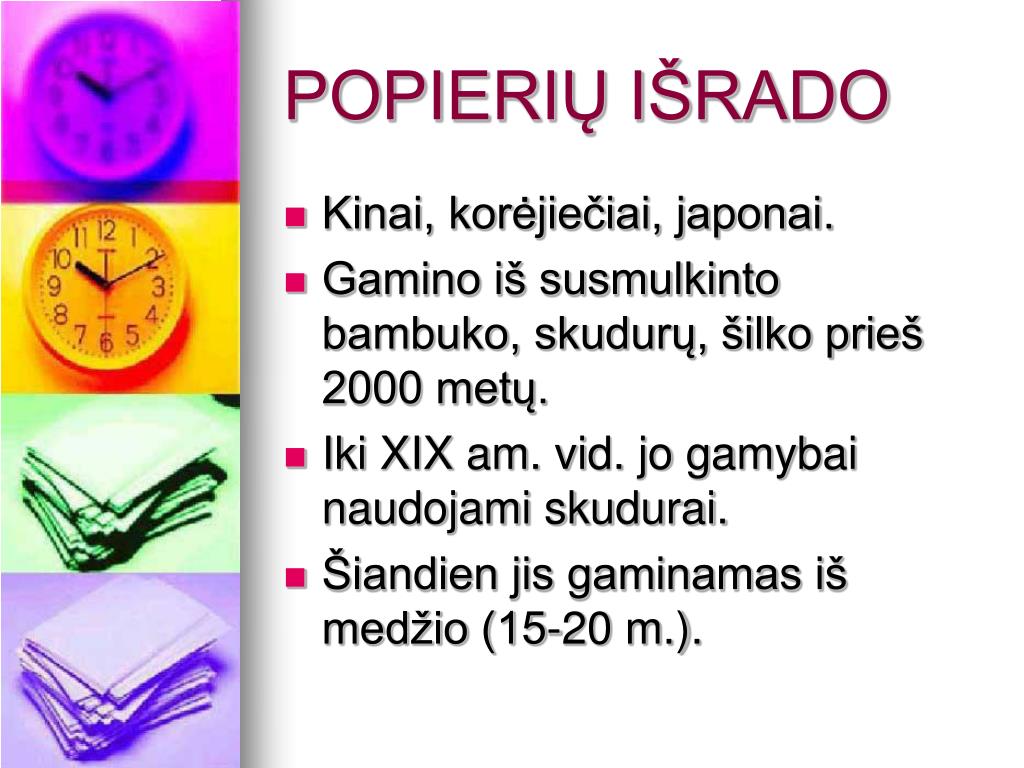 POPIERIŲ IŠRADO

Kinai, korėjiečiai, japonai.

Gamino iš susmulkinto bambuko, skudurų, šilko prieš 2000 metų.

Iki XIX am. vid. jo gamybai naudojami skudurai.

Šiandien jis gaminamas iš medžio (15-20 m.).